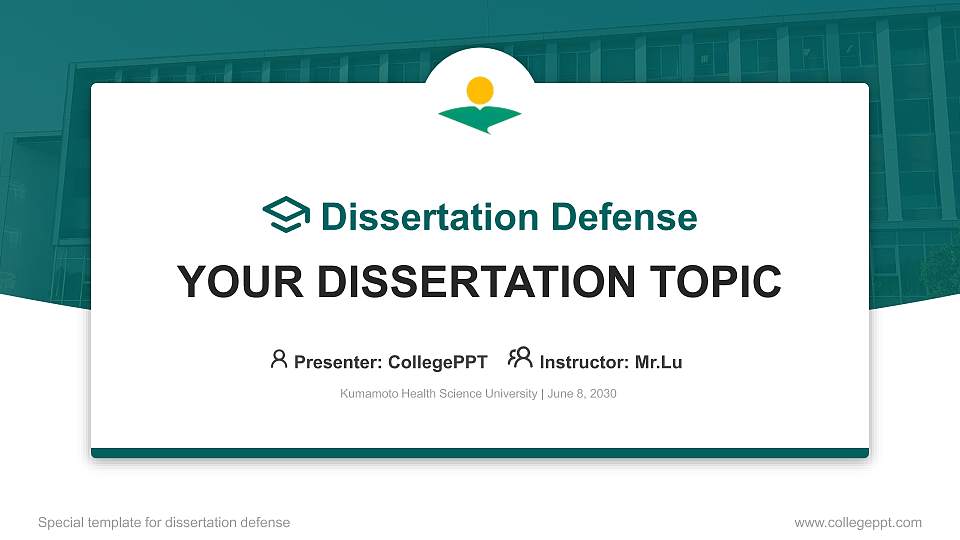 Dissertation Defense

YOUR DISSERTATION TOPIC

Presenter: CollegePPT Instructor: Mr.Lu

Kumamoto Health Science University | June 8, 2030

Special template for dissertation defense

www.collegeppt.com